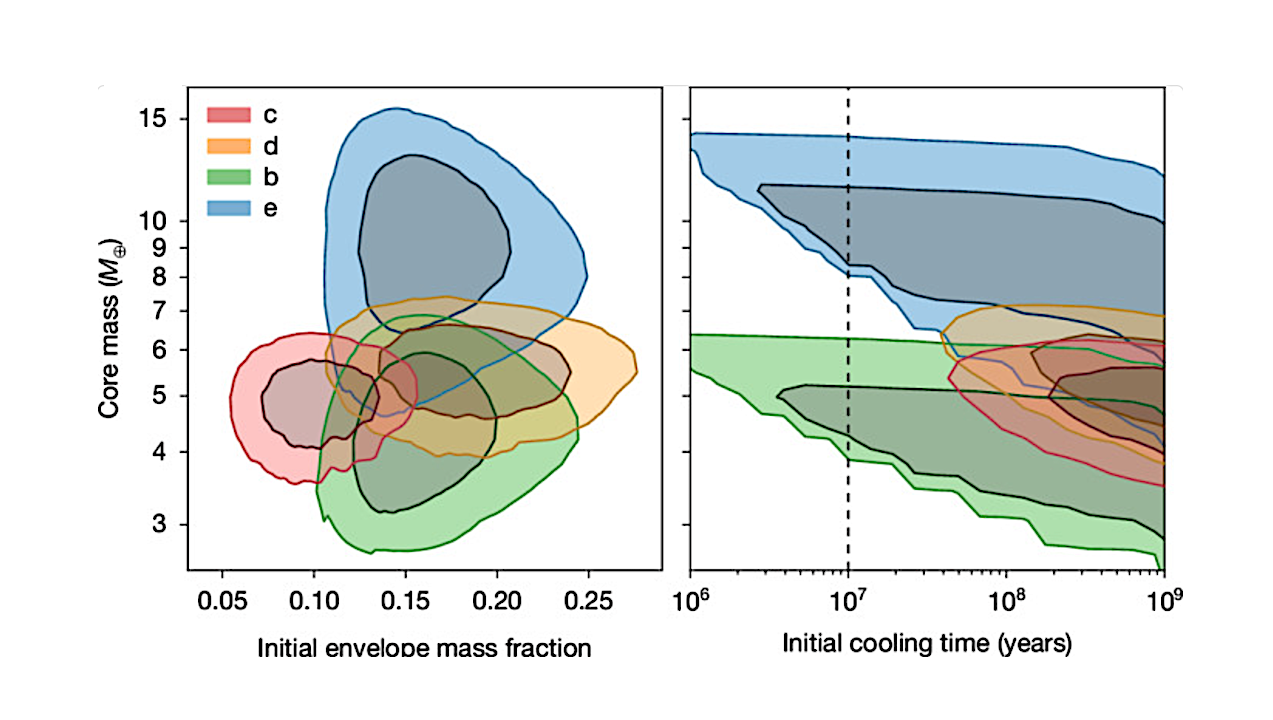 c
d
b
e

Core mass ($M_{\oplus}$)

15
10
9
8
7
6
5
4
3

0.05 0.10 0.15 0.20 0.25

Initial envelope mass fraction

$10^6$ $10^7$ $10^8$ $10^9$

Initial cooling time (years)